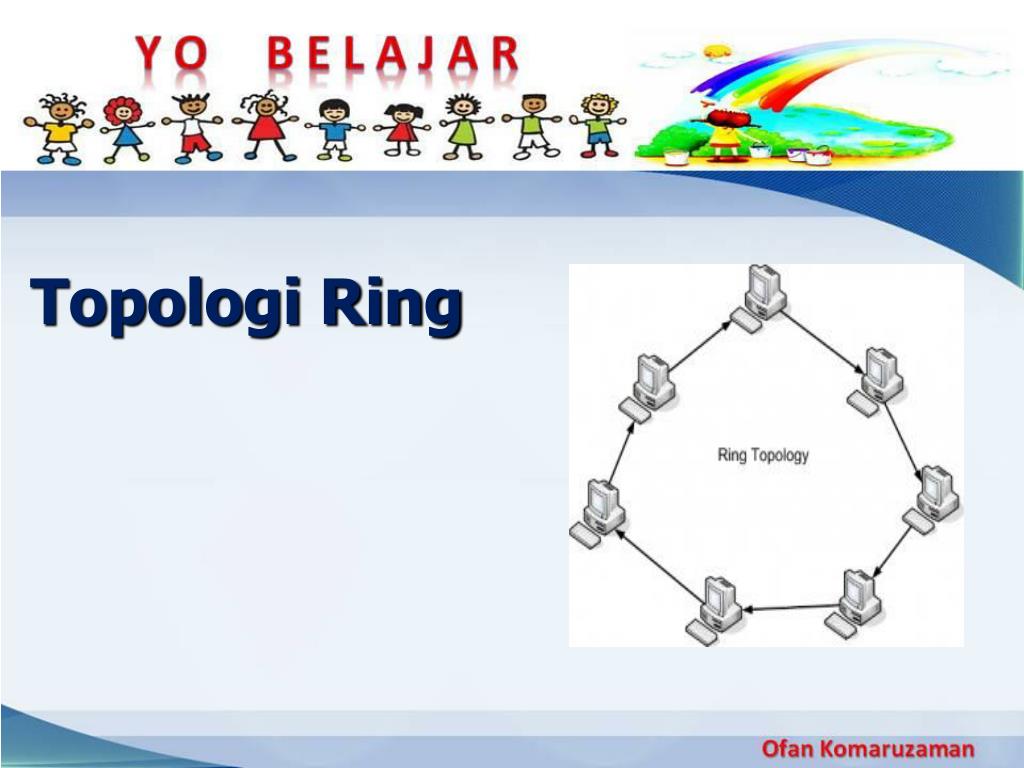 YO BELAJAR

Topologi Ring

Ring Topology

Ofan Komaruzaman